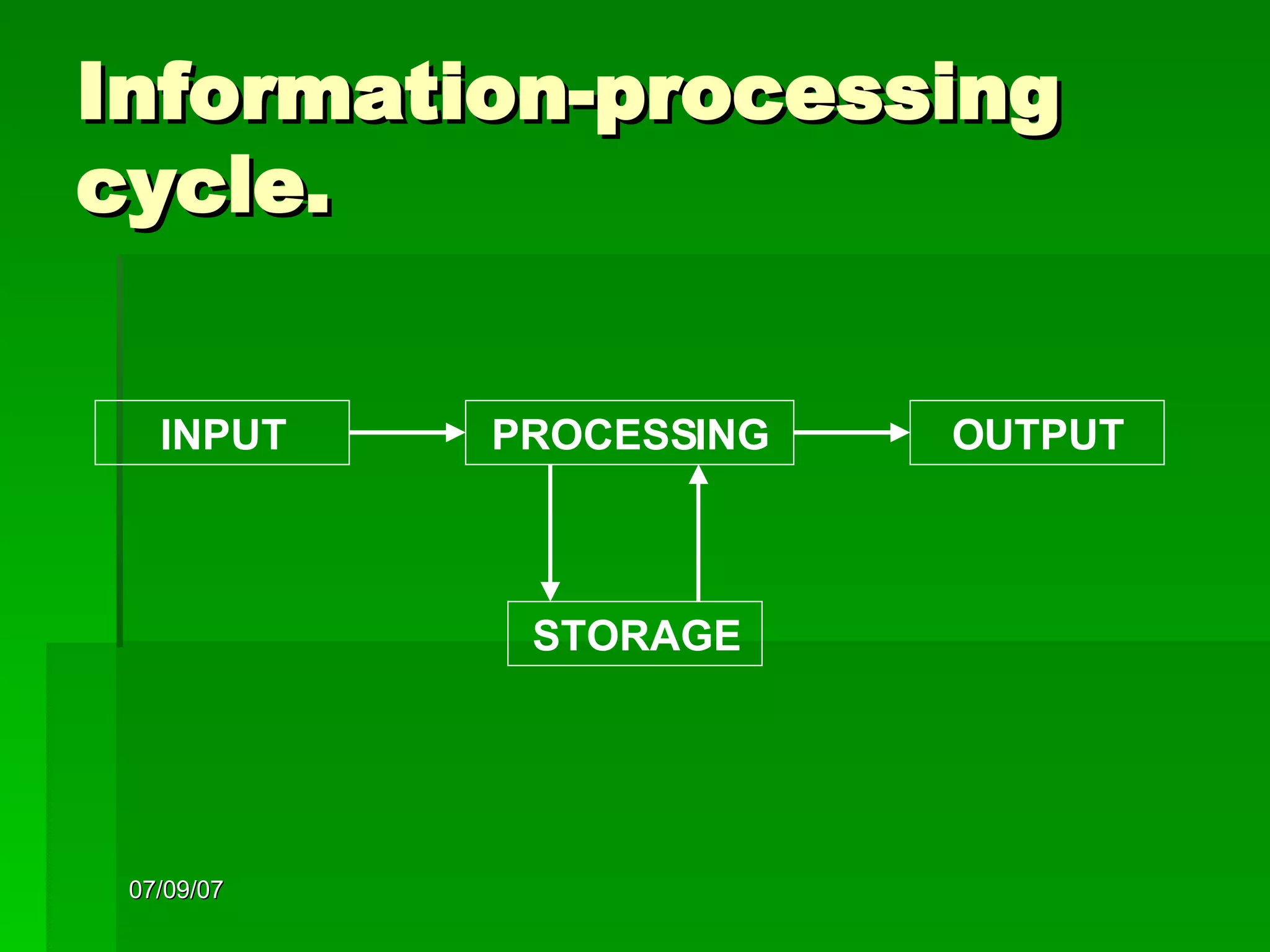 Information-processing cycle.

INPUT

PROCESSING

OUTPUT

STORAGE

07/09/07